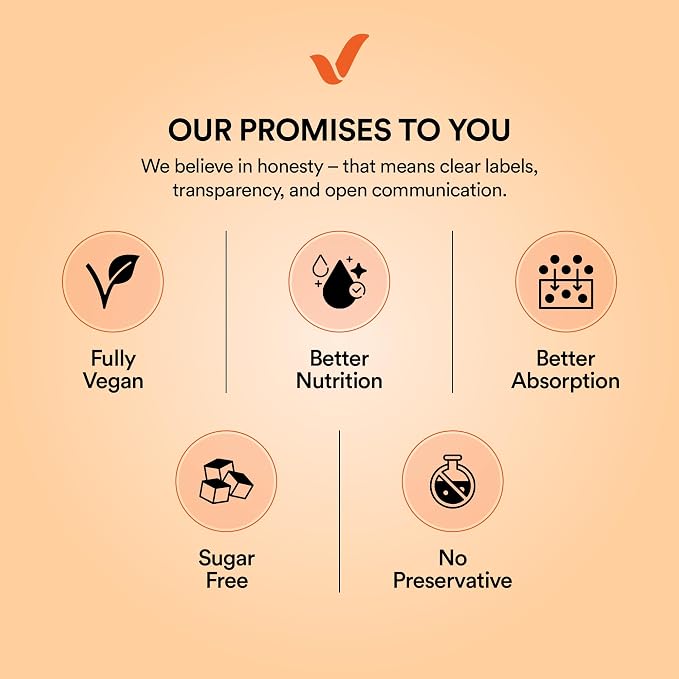 OUR PROMISES TO YOU

We believe in honesty – that means clear labels, transparency, and open communication.

Fully
Vegan

Better
Nutrition

Better
Absorption

Sugar
Free

No
Preservative